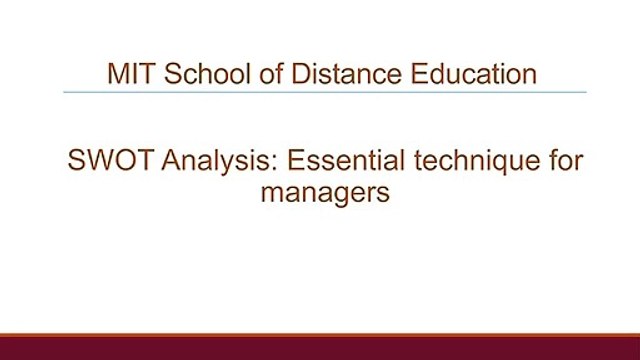 MIT School of Distance Education

SWOT Analysis: Essential technique for managers